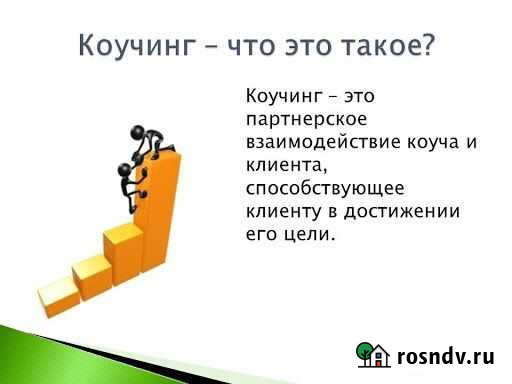 Коучинг – что это такое?

Коучинг – это партнерское взаимодействие коуча и клиента, способствующее клиенту в достижении его цели.

rosndv.ru